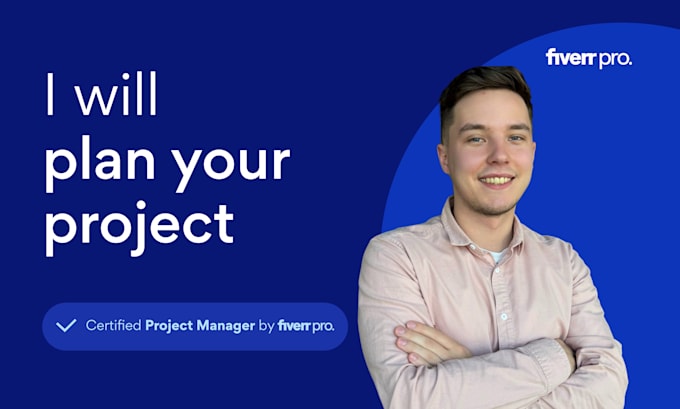 fiverr pro.

I will
plan your
project

Certified Project Manager by fiverr pro.